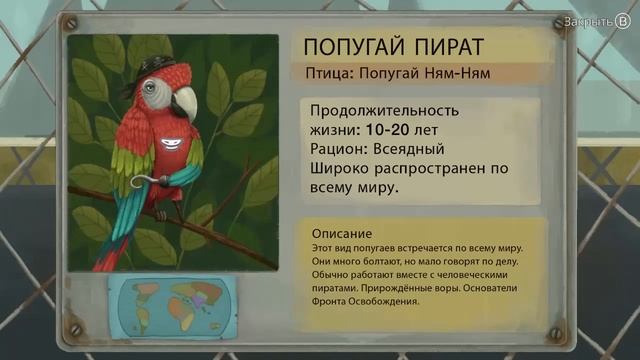 Закрыть B

ПОПУГАЙ ПИРАТ

Птица: Попугай Ням-Ням

Продолжительность жизни: 10-20 лет
Рацион: Всеядный
Широко распространен по всему миру.

Описание
Этот вид попугаев встречается по всему миру. Они много болтают, но мало говорят по делу. Обычно работают вместе с человеческими пиратами. Прирождённые воры. Основатели Фронта Освобождения.